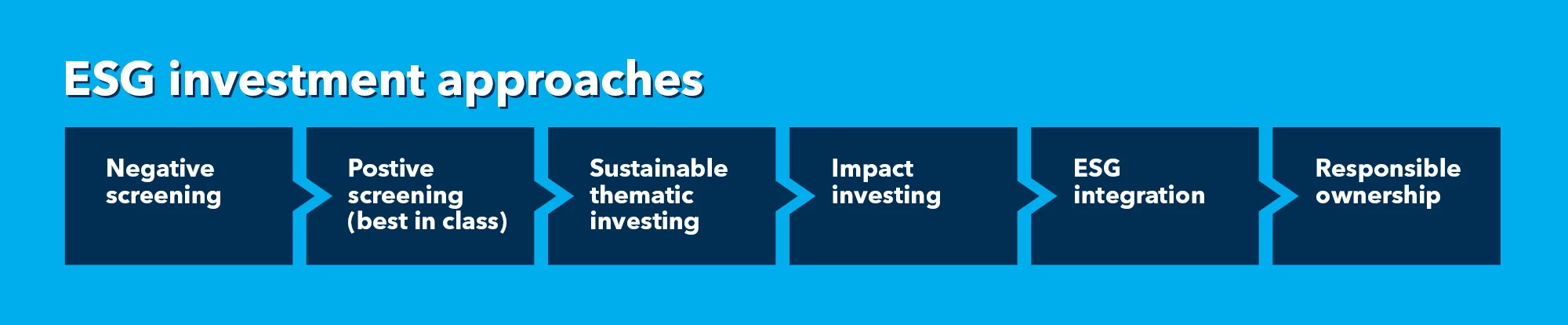 ESG investment approaches

Negative screening

Postive screening (best in class)

Sustainable thematic investing

Impact investing

ESG integration

Responsible ownership